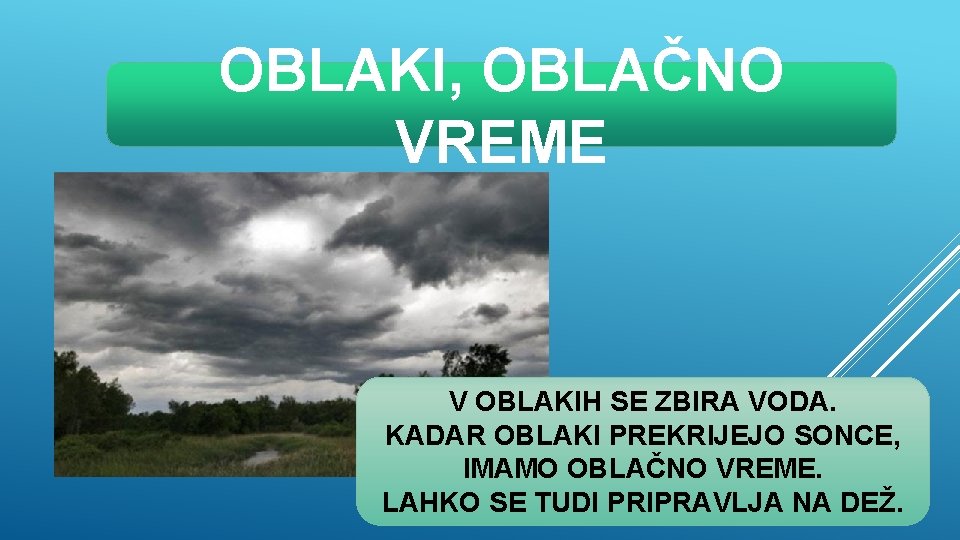 OBLAKI, OBLAČNO VREME

V OBLAKIH SE ZBIRA VODA.
KADAR OBLAKI PREKRIJEJO SONCE, IMAMO OBLAČNO VREME.
LAHKO SE TUDI PRIPRAVLJA NA DEŽ.